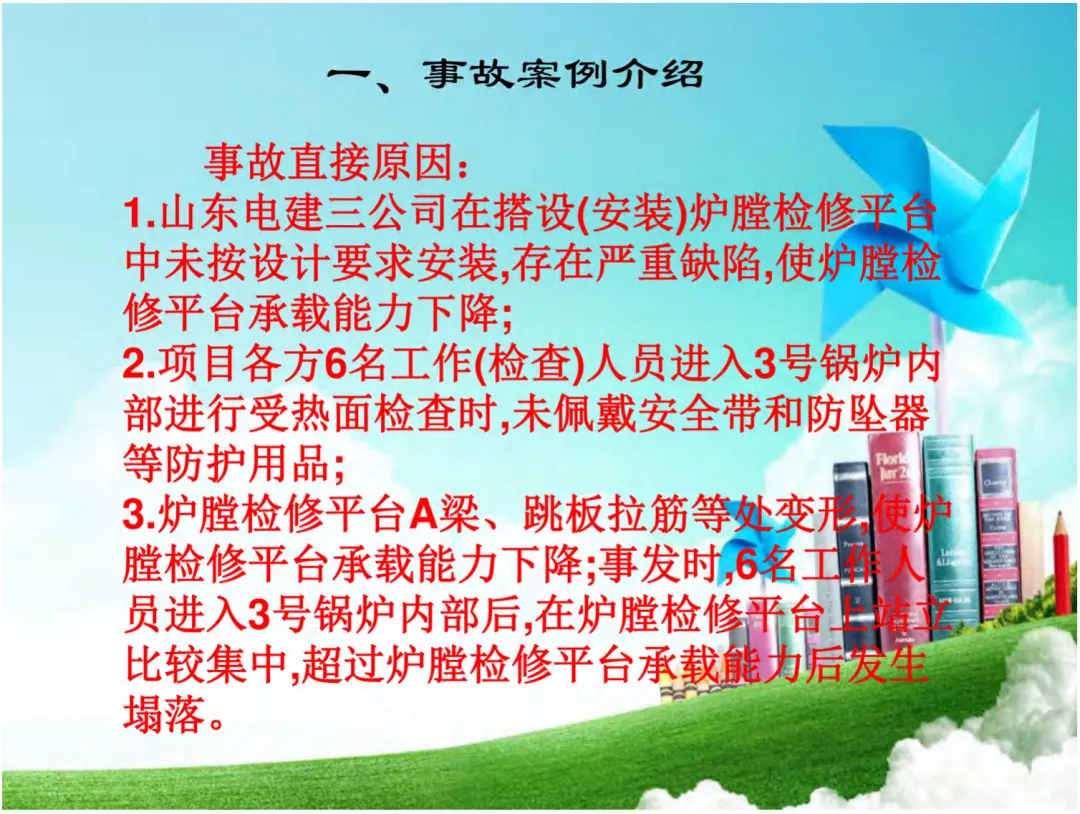 一、事故案例介绍

事故直接原因：

1.山东电建三公司在搭设(安装)炉膛检修平台中未按设计要求安装,存在严重缺陷,使炉膛检修平台承载能力下降;

2.项目各方6名工作(检查)人员进入3号锅炉内部进行受热面检查时,未佩戴安全带和防坠器等防护用品;

3.炉膛检修平台A梁、跳板拉筋等处变形,使炉膛检修平台承载能力下降;事发时,6名工作人员进入3号锅炉内部后,在炉膛检修平台上站立比较集中,超过炉膛检修平台承载能力后发生塌落。